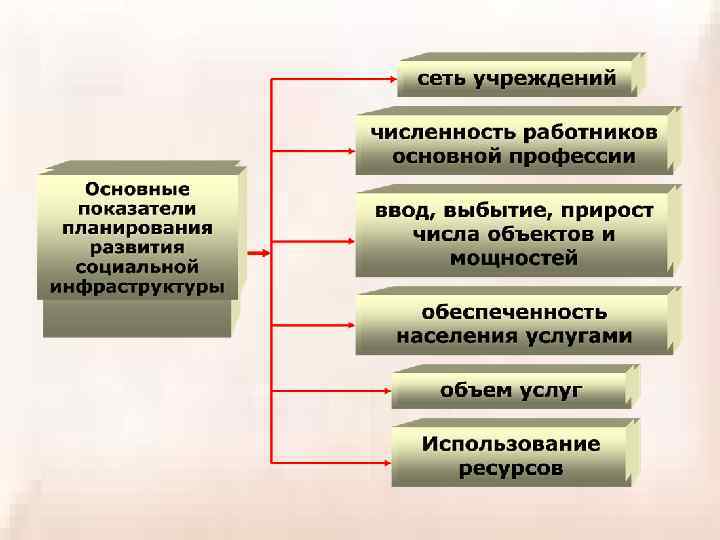 Основные показатели планирования развития социальной инфраструктуры

сеть учреждений

численность работников основной профессии

ввод, выбытие, прирост числа объектов и мощностей

обеспеченность населения услугами

объем услуг

Использование ресурсов